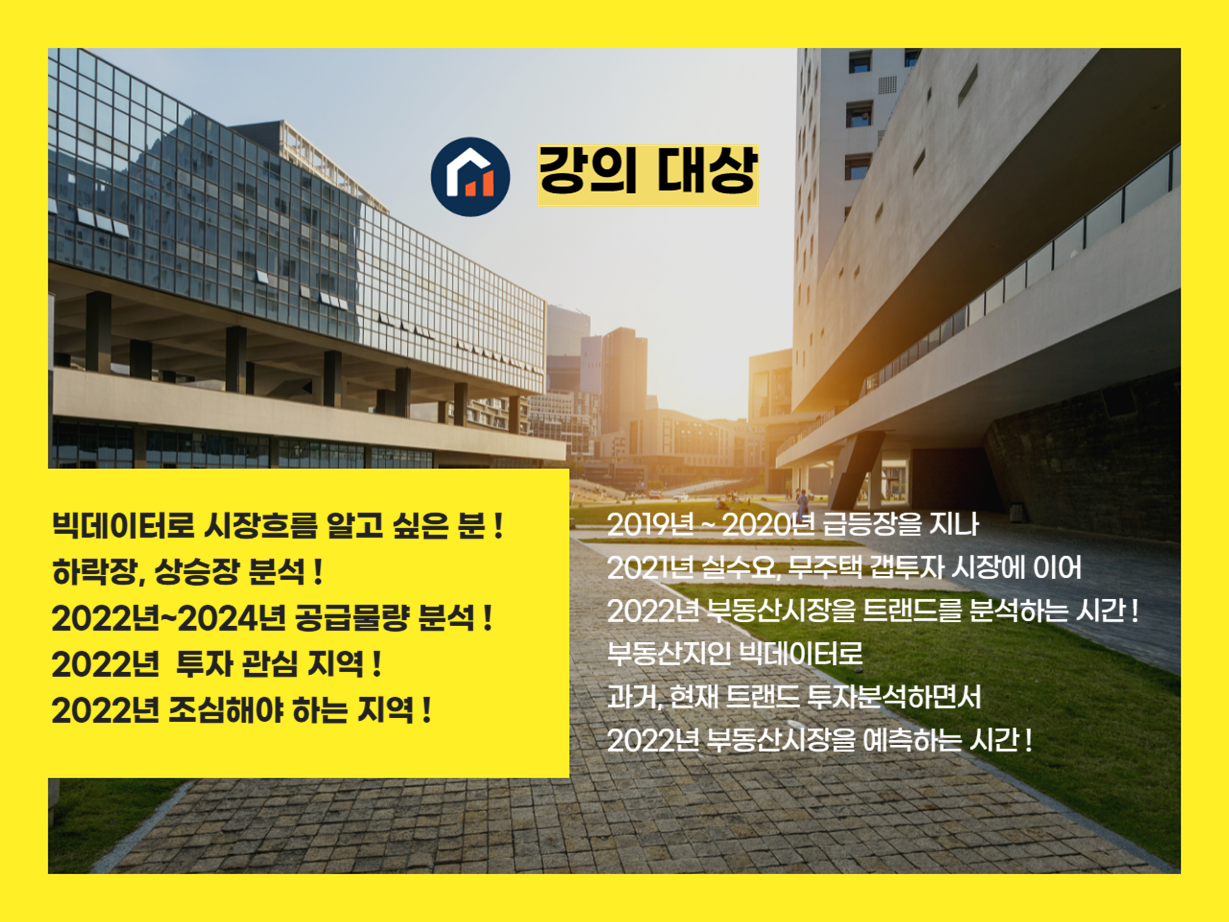 강의 대상

빅데이터로 시장흐름 알고 싶은 분 !
하락장, 상승장 분석 !
2022년~2024년 공급물량 분석 !
2022년 투자 관심 지역 !
2022년 조심해야 하는 지역 !

2019년 ~ 2020년 급등장을 지나
2021년 실수요, 무주택 갭투자 시장에 이어
2022년 부동산시장을 트랜드를 분석하는 시간 !
부동산지인 빅데이터로
과거, 현재 트랜드 투자분석하면서
2022년 부동산시장을 예측하는 시간 !